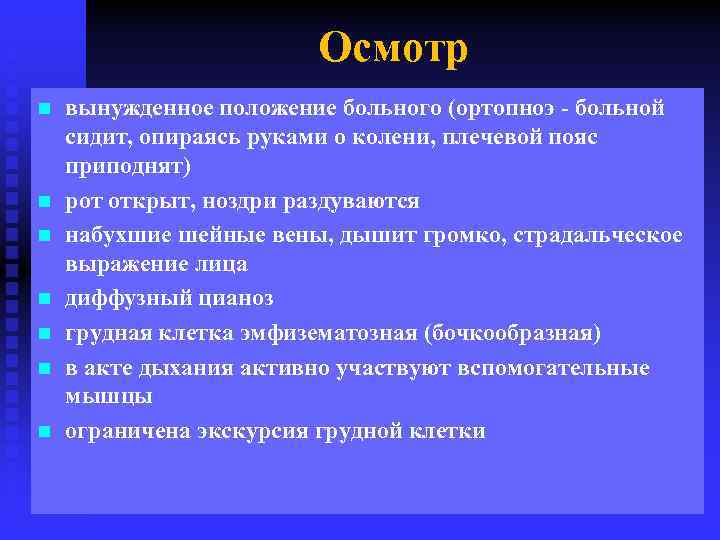 Осмотр

- вынужденное положение больного (ортопноэ - больной сидит, опираясь руками о колени, плечевой пояс приподнят)
- рот открыт, ноздри раздуваются
- набухшие шейные вены, дышит громко, страдальческое выражение лица
- диффузный цианоз
- грудная клетка эмфизематозная (бочкообразная)
- в акте дыхания активно участвуют вспомогательные мышцы
- ограничена экскурсия грудной клетки